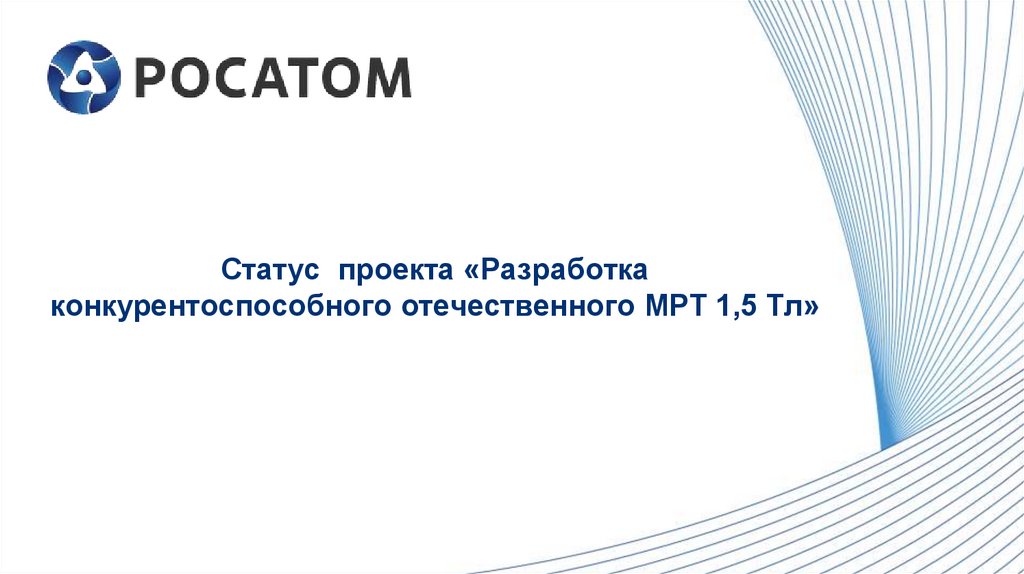 РОСАТОМ

Статус проекта «Разработка конкурентоспособного отечественного МРТ 1,5 Тл»